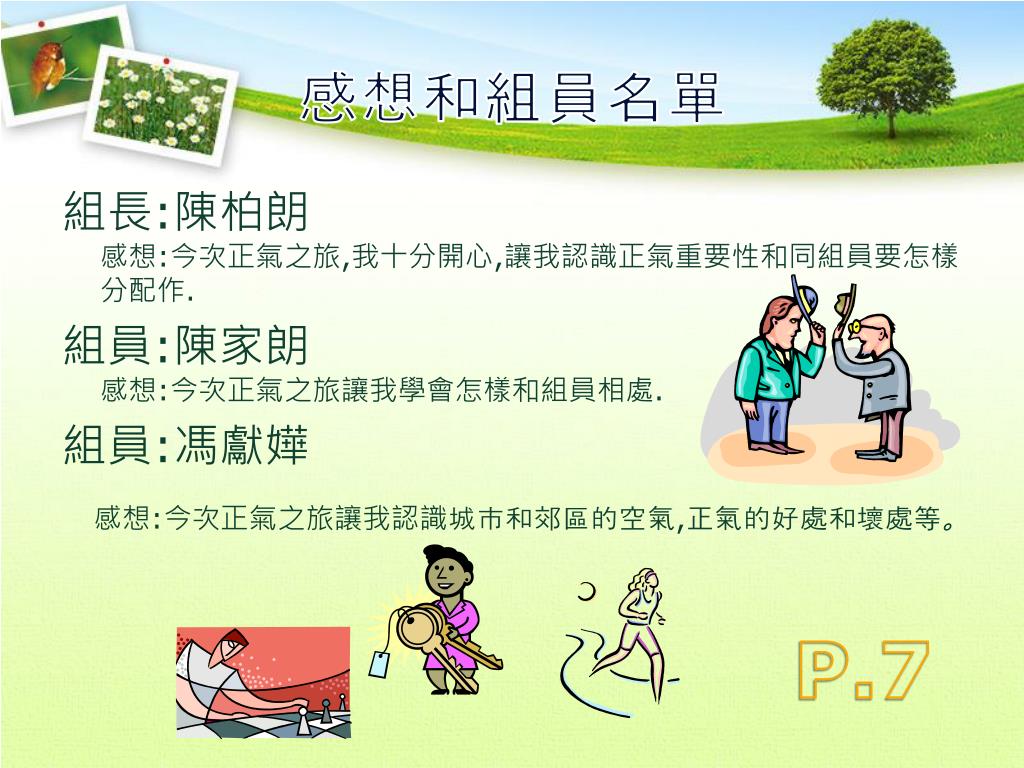 感想和組員名單

組長:陳柏朗

感想:今次正氣之旅,我十分開心,讓我認識正氣重要性和同組員要怎樣分配作.

組員:陳家朗

感想:今次正氣之旅讓我學會怎樣和組員相處.

組員:馮獻嬅

感想:今次正氣之旅讓我認識城市和郊區的空氣,正氣的好處和壞處等。

P.7